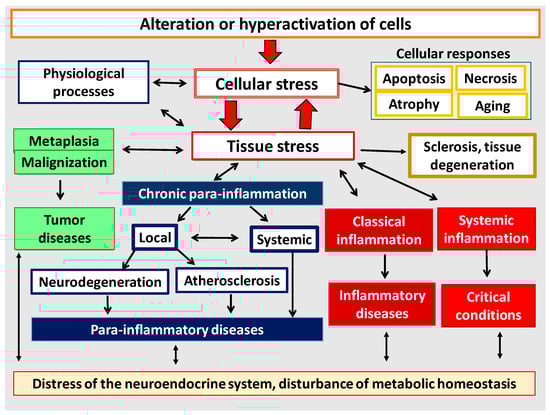 Alteration or hyperactivation of cells

Physiological processes

Cellular stress

Cellular responses

Apoptosis

Necrosis

Atrophy

Aging

Metaplasia

Malignization

Tissue stress

Sclerosis, tissue degeneration

Chronic para-inflammation

Tumor diseases

Local

Systemic

Classical inflammation

Systemic inflammation

Neurodegeneration

Atherosclerosis

Inflammatory diseases

Critical conditions

Para-inflammatory diseases

Distress of the neuroendocrine system, disturbance of metabolic homeostasis